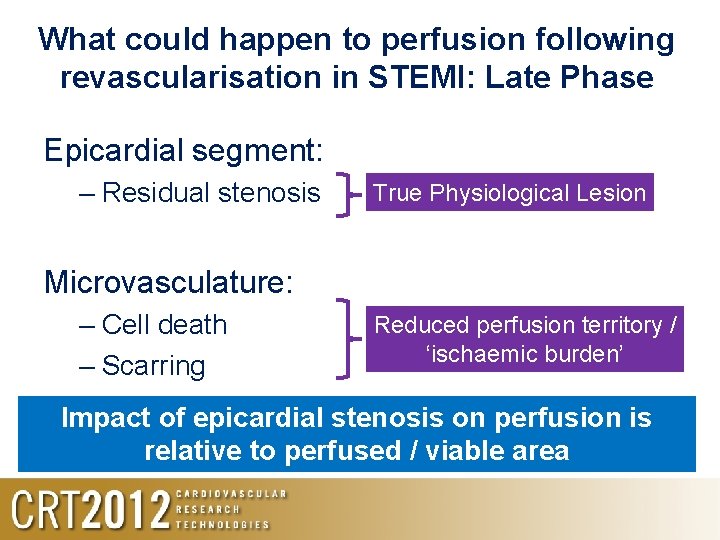 What could happen to perfusion following revascularisation in STEMI: Late Phase

Epicardial segment:

– Residual stenosis

True Physiological Lesion

Microvasculature:

– Cell death

– Scarring

Reduced perfusion territory / ‘ischaemic burden’

Impact of epicardial stenosis on perfusion is relative to perfused / viable area

CRT2012 CARDIOVASCULAR RESEARCH TECHNOLOGIES